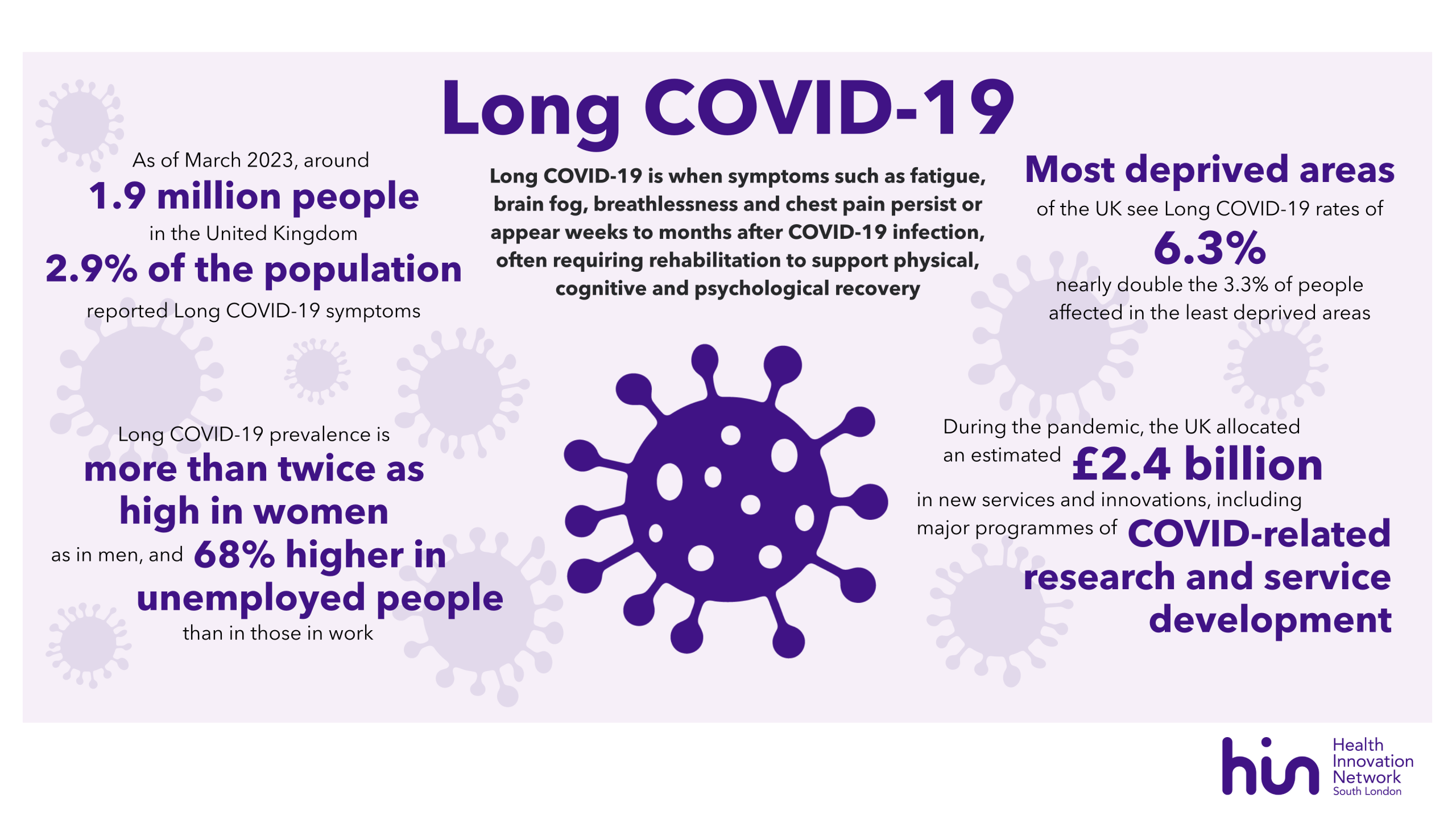 Long COVID-19

As of March 2023, around
1.9 million people
in the United Kingdom
2.9% of the population
reported Long COVID-19 symptoms

Long COVID-19 is when symptoms such as fatigue, brain fog, breathlessness and chest pain persist or appear weeks to months after COVID-19 infection, often requiring rehabilitation to support physical, cognitive and psychological recovery

Most deprived areas
of the UK see Long COVID-19 rates of
6.3%
nearly double the 3.3% of people affected in the least deprived areas

Long COVID-19 prevalence is
more than twice as high in women
as in men, and 68% higher in unemployed people
than in those in work

During the pandemic, the UK allocated an estimated £2.4 billion
in new services and innovations, including major programmes of COVID-related research and service development

hin Health Innovation Network South London